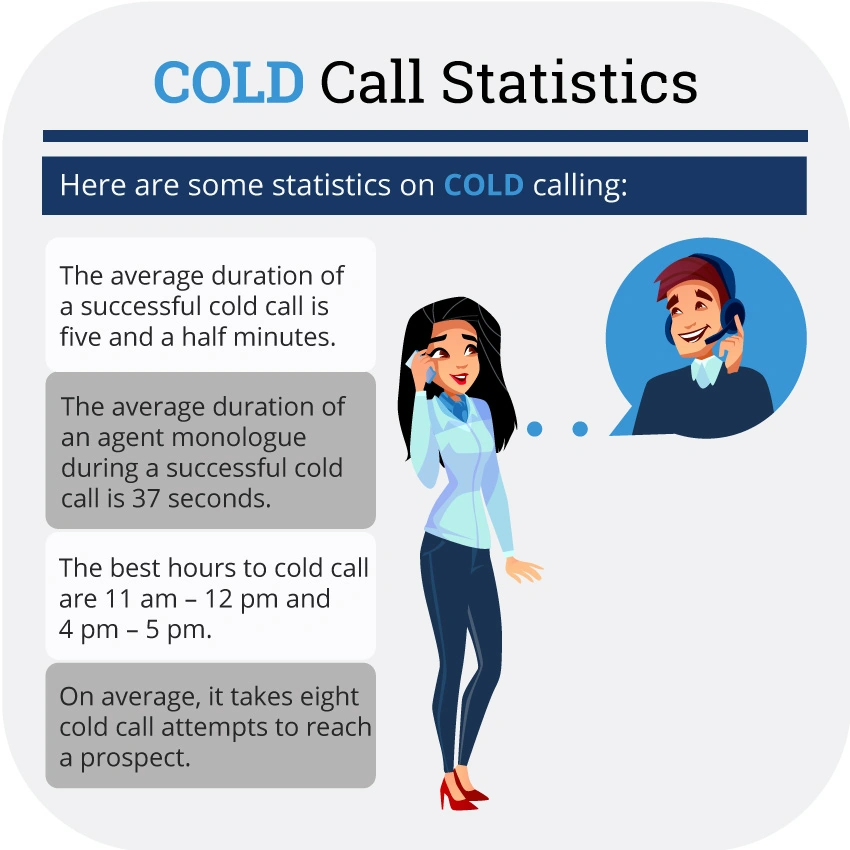 COLD Call Statistics

Here are some statistics on COLD calling:

The average duration of a successful cold call is five and a half minutes.

The average duration of an agent monologue during a successful cold call is 37 seconds.

The best hours to cold call are 11 am – 12 pm and 4 pm – 5 pm.

On average, it takes eight cold call attempts to reach a prospect.